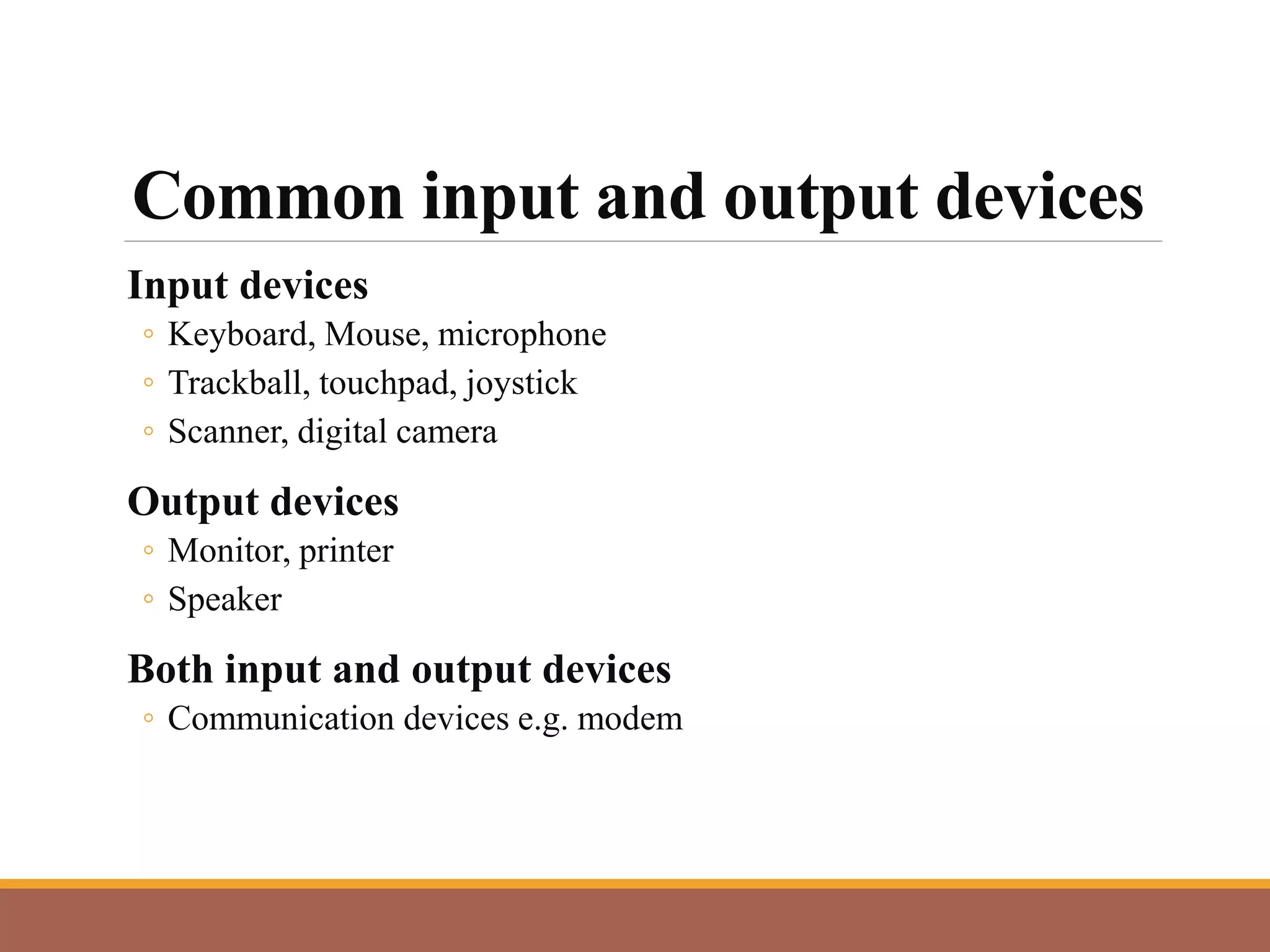 Common input and output devices

Input devices
◦ Keyboard, Mouse, microphone
◦ Trackball, touchpad, joystick
◦ Scanner, digital camera

Output devices
◦ Monitor, printer
◦ Speaker

Both input and output devices
◦ Communication devices e.g. modem